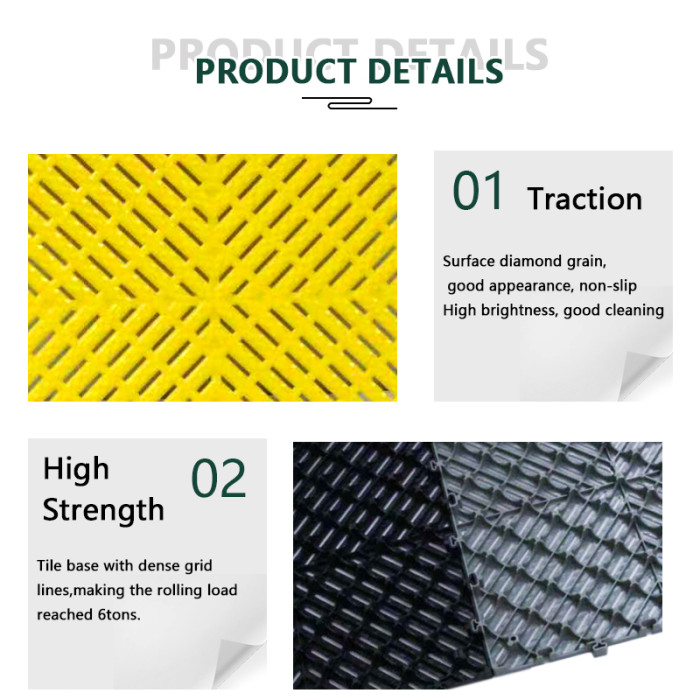 PRODUCT DETAILS

PRODUCT DETAILS

01 Traction

Surface diamond grain, good appearance, non-slip
High brightness, good cleaning

High Strength 02

Tile base with dense grid lines,making the rolling load reached 6tons.